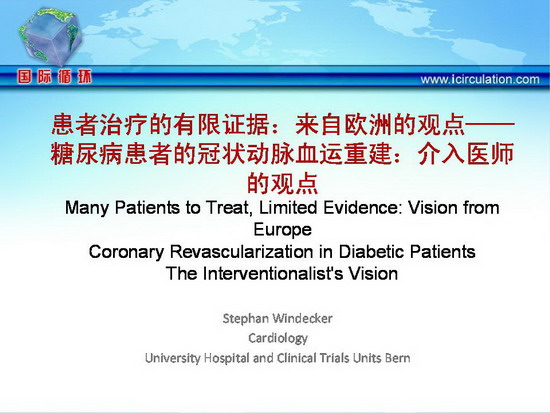 国际循环

www.icirculation.com

患者治疗的有限证据：来自欧洲的观点——糖尿病患者的冠状动脉血运重建：介入医师的观点

Many Patients to Treat, Limited Evidence: Vision from Europe
Coronary Revascularization in Diabetic Patients
The Interventionalist's Vision

Stephan Windecker
Cardiology
University Hospital and Clinical Trials Units Bern